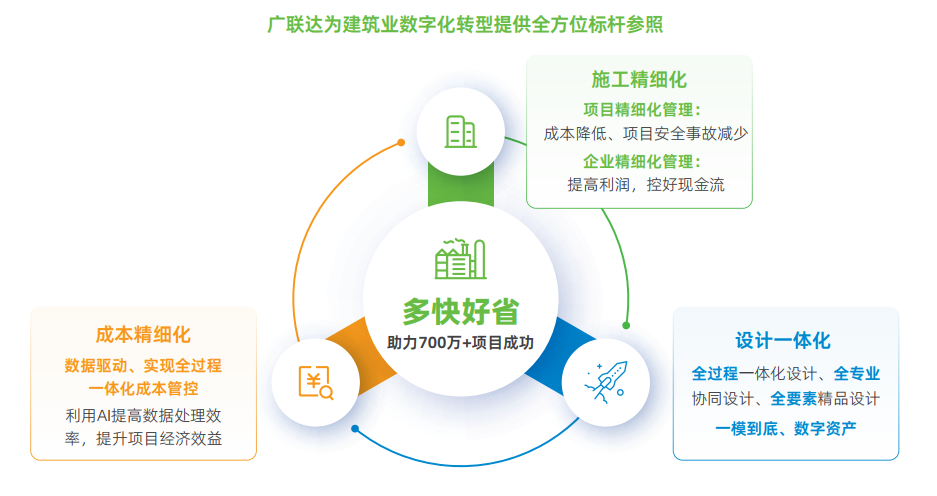 广联达为建筑业数字化转型提供全方位标杆参照

施工精细化
项目精细化管理：
成本降低、项目安全事故减少
企业精细化管理：
提高利润，控好现金流

多快好省
助力700万+项目成功

成本精细化
数据驱动、实现全过程一体化成本管控
利用AI提高数据处理效率，提升项目经济效益

设计一体化
全过程一体化设计、全专业协同设计、全要素精品设计
一模到底、数字资产